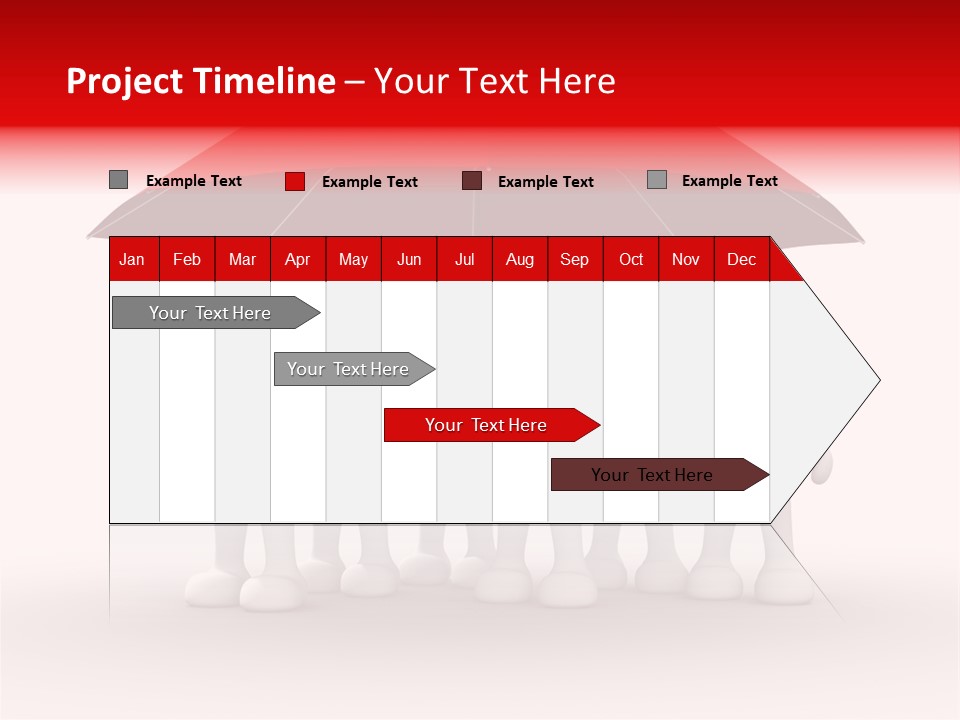 Project Timeline – Your Text Here

Example Text
Example Text
Example Text
Example Text

| Jan | Feb | Mar | Apr | May | Jun | Jul | Aug | Sep | Oct | Nov | Dec |
|---|---|---|---|---|---|---|---|---|---|---|---|

Your Text Here
Your Text Here
Your Text Here
Your Text Here